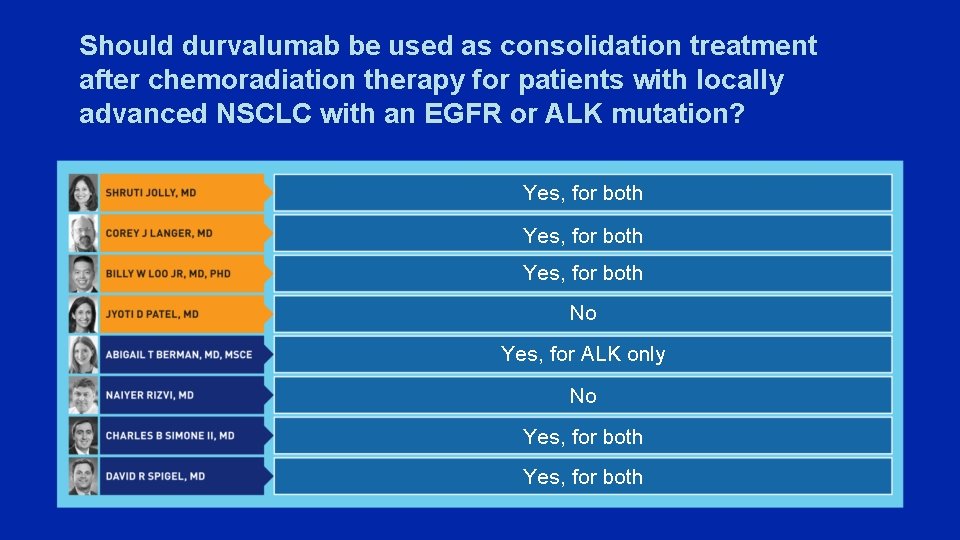 Should durvalumab be used as consolidation treatment after chemoradiation therapy for patients with locally advanced NSCLC with an EGFR or ALK mutation?

| | |
|---|---|
| SHRUTI JOLLY, MD | Yes, for both |
| COREY J LANGER, MD | Yes, for both |
| BILLY W LOO JR, MD, PHD | Yes, for both |
| JYOTI D PATEL, MD | No |
| ABIGAIL T BERMAN, MD, MSCE | Yes, for ALK only |
| NAIYER RIZVI, MD | No |
| CHARLES B SIMONE II, MD | Yes, for both |
| DAVID R SPIGEL, MD | Yes, for both |